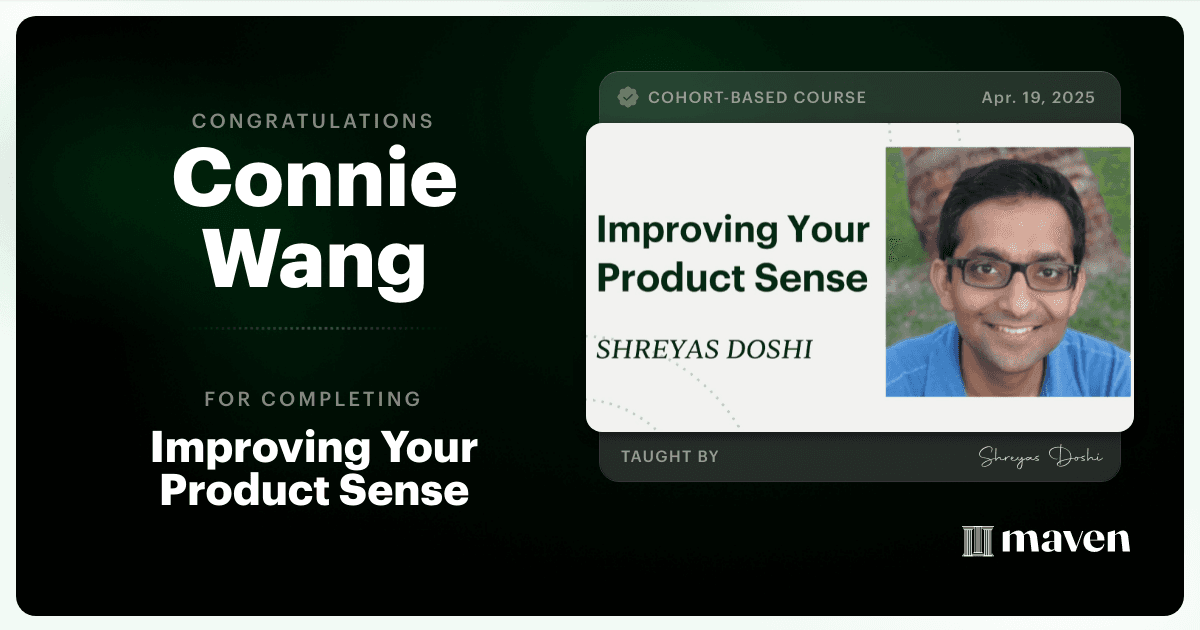 CONGRATULATIONS
Connie Wang

FOR COMPLETING
Improving Your Product Sense

COHORT-BASED COURSE
Apr. 19, 2025

Improving Your Product Sense

SHREYAS DOSHI

TAUGHT BY
Shreyas Doshi

maven